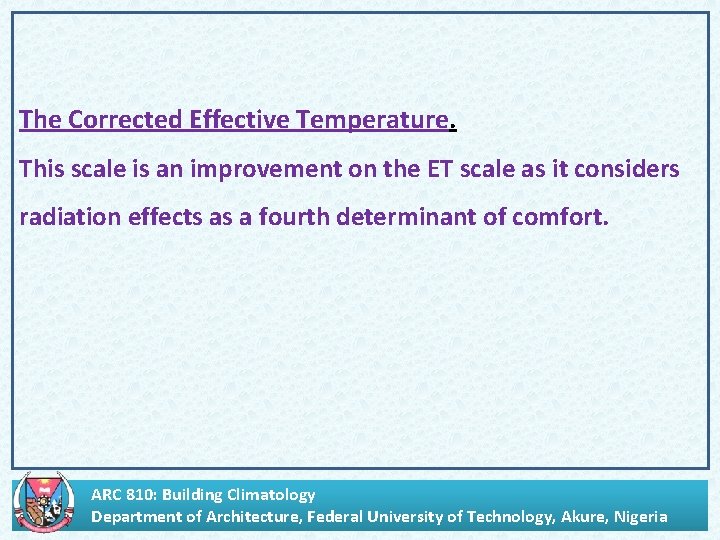 The Corrected Effective Temperature.

This scale is an improvement on the ET scale as it considers radiation effects as a fourth determinant of comfort.

ARC 810: Building Climatology
Department of Architecture, Federal University of Technology, Akure, Nigeria